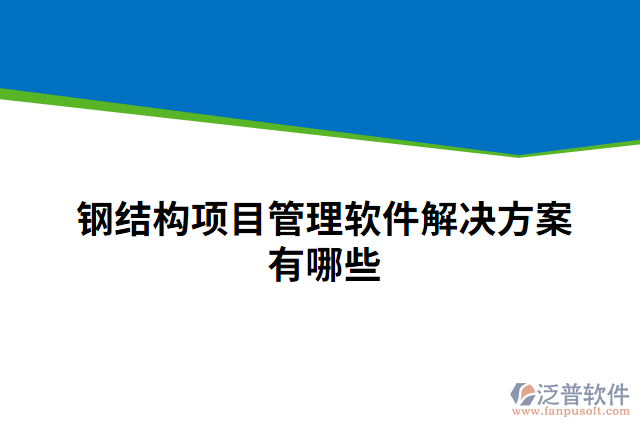 钢结构项目管理软件解决方案有哪些

泛普软件
www.fanpusoft.com